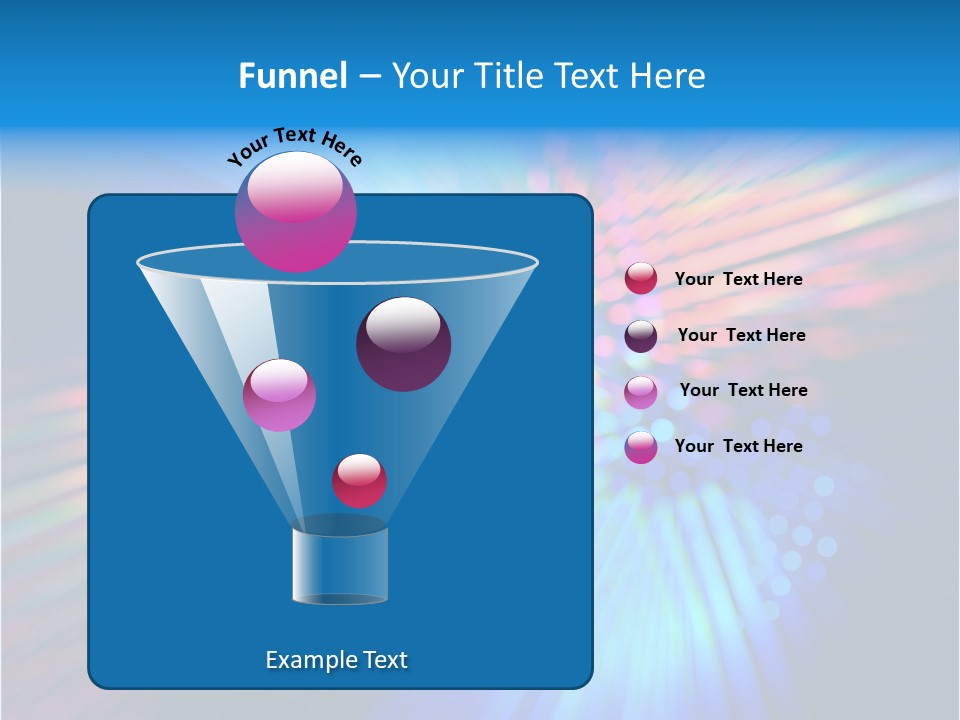 Funnel – Your Title Text Here

Your Text Here

Your Text Here

Your Text Here

Your Text Here

Your Text Here

Example Text